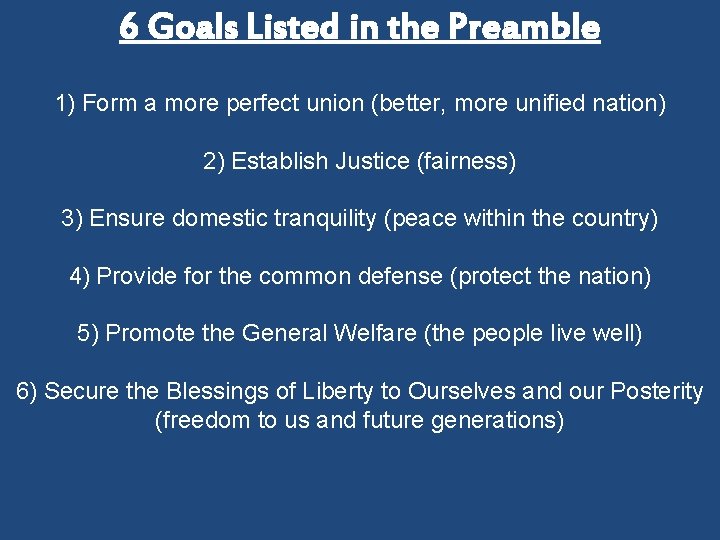 6 Goals Listed in the Preamble

1) Form a more perfect union (better, more unified nation)

2) Establish Justice (fairness)

3) Ensure domestic tranquility (peace within the country)

4) Provide for the common defense (protect the nation)

5) Promote the General Welfare (the people live well)

6) Secure the Blessings of Liberty to Ourselves and our Posterity (freedom to us and future generations)